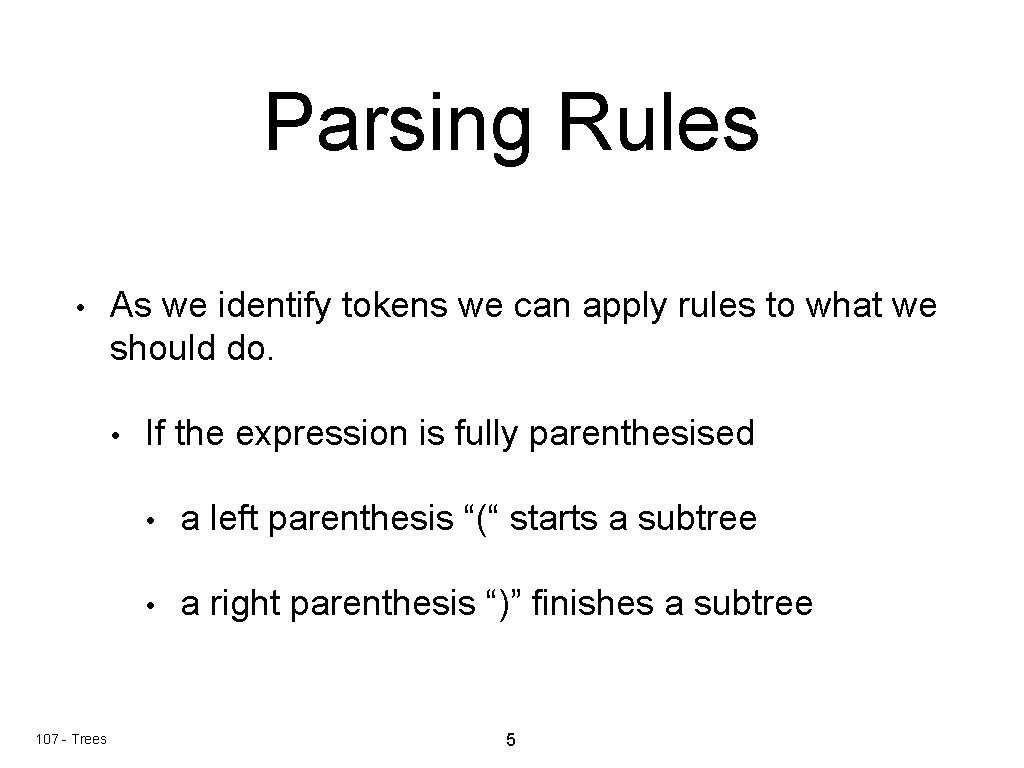 Parsing Rules

• As we identify tokens we can apply rules to what we should do.

• If the expression is fully parenthesised

• a left parenthesis “(“ starts a subtree

• a right parenthesis “)” finishes a subtree

107 - Trees

5